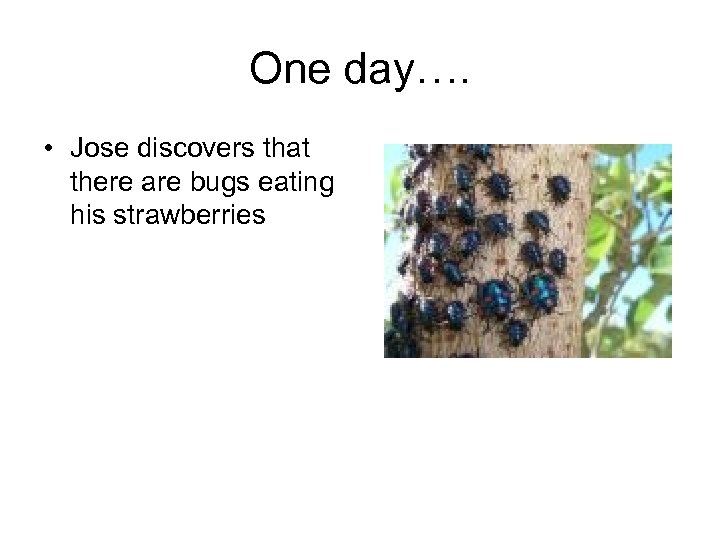 One day….

• Jose discovers that there are bugs eating his strawberries